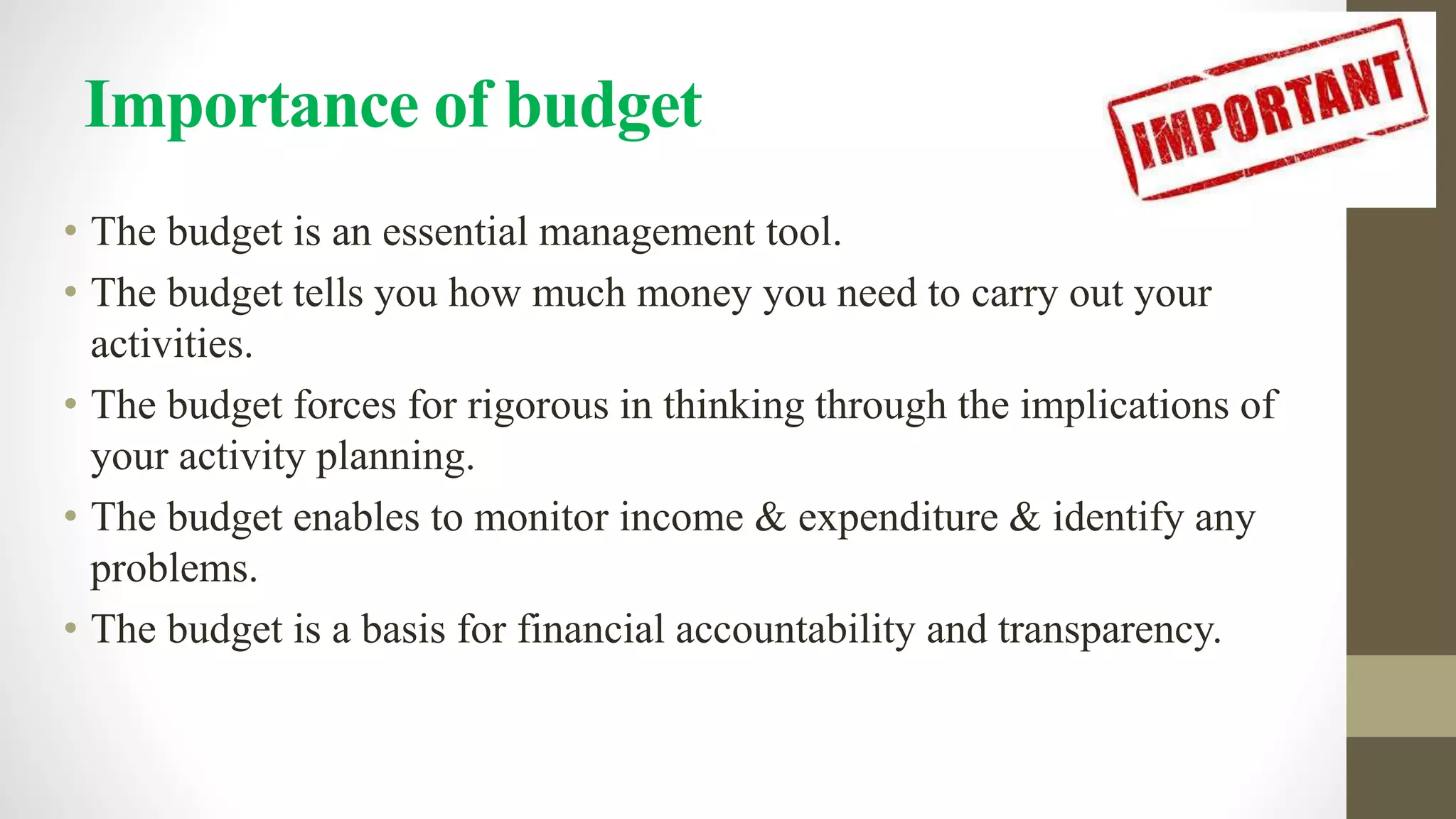 Importance of budget

IMPORTANT

• The budget is an essential management tool.
• The budget tells you how much money you need to carry out your activities.
• The budget forces for rigorous in thinking through the implications of your activity planning.
• The budget enables to monitor income & expenditure & identify any problems.
• The budget is a basis for financial accountability and transparency.